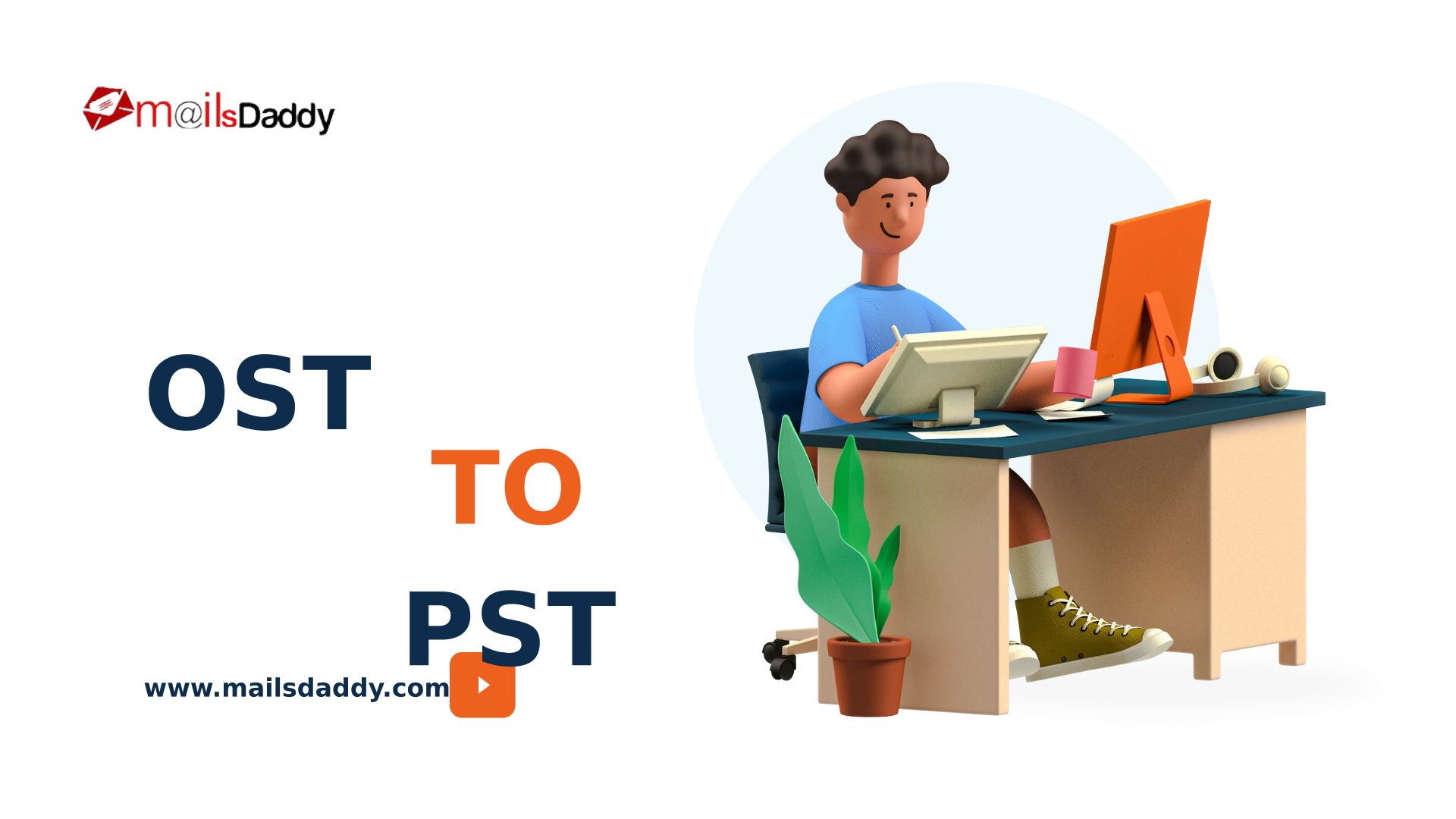 m@ilsDaddy

OST

TO

PST

www.mailsdaddy.com